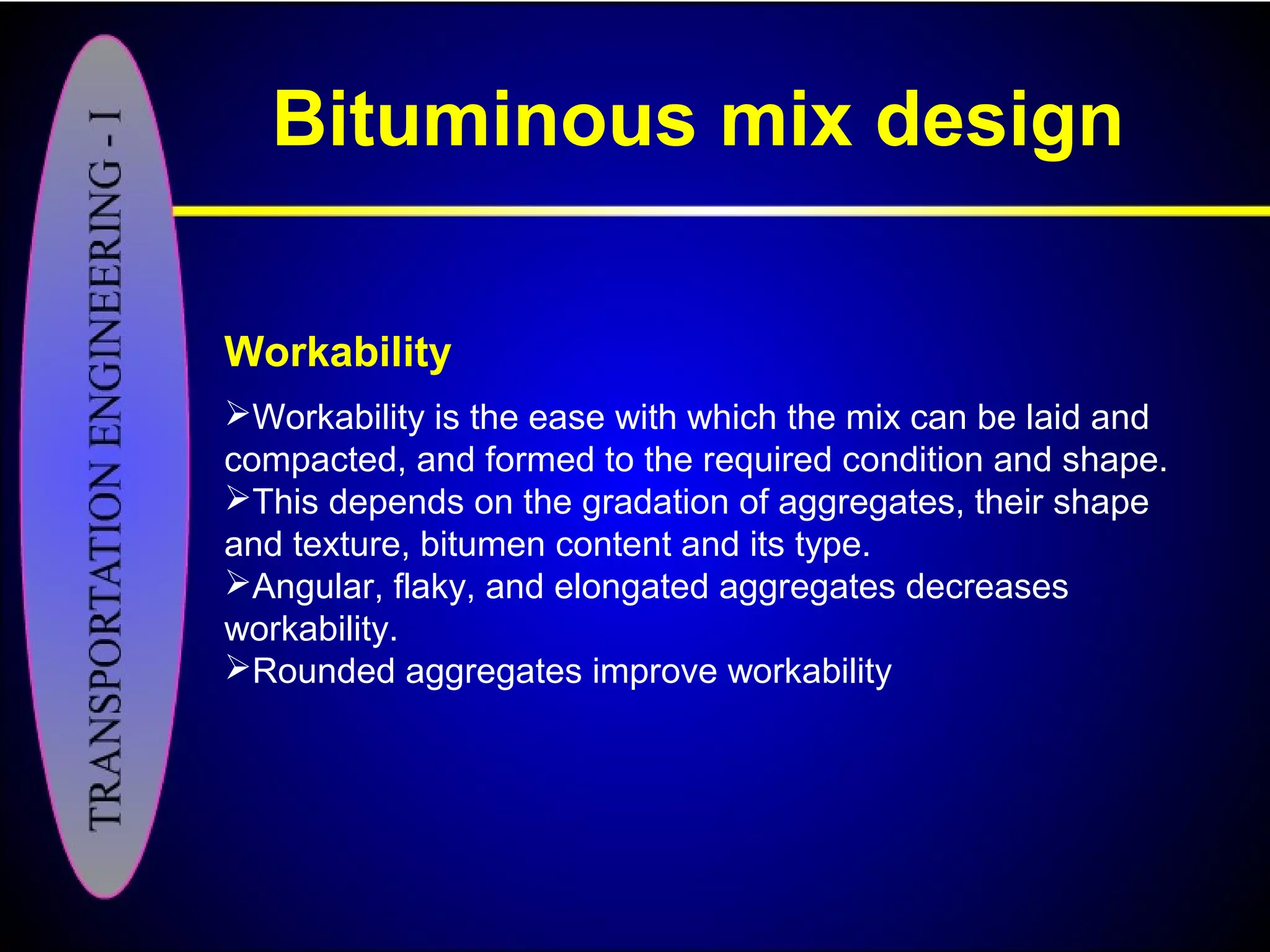 TRANSPORTATION ENGINEERING - I

Bituminous mix design

Workability

➢Workability is the ease with which the mix can be laid and compacted, and formed to the required condition and shape.
➢This depends on the gradation of aggregates, their shape and texture, bitumen content and its type.
➢Angular, flaky, and elongated aggregates decreases workability.
➢Rounded aggregates improve workability